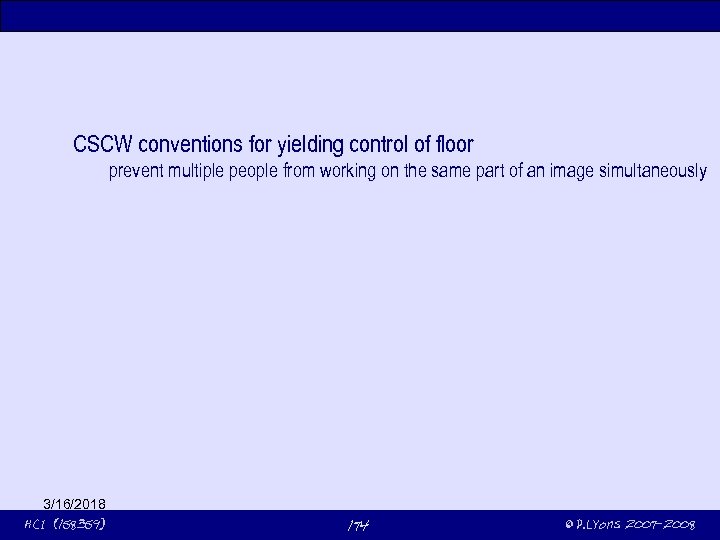 CSCW conventions for yielding control of floor

prevent multiple people from working on the same part of an image simultaneously

3/16/2018

HCI (158359)

174

© P.Lyons 2007-2008